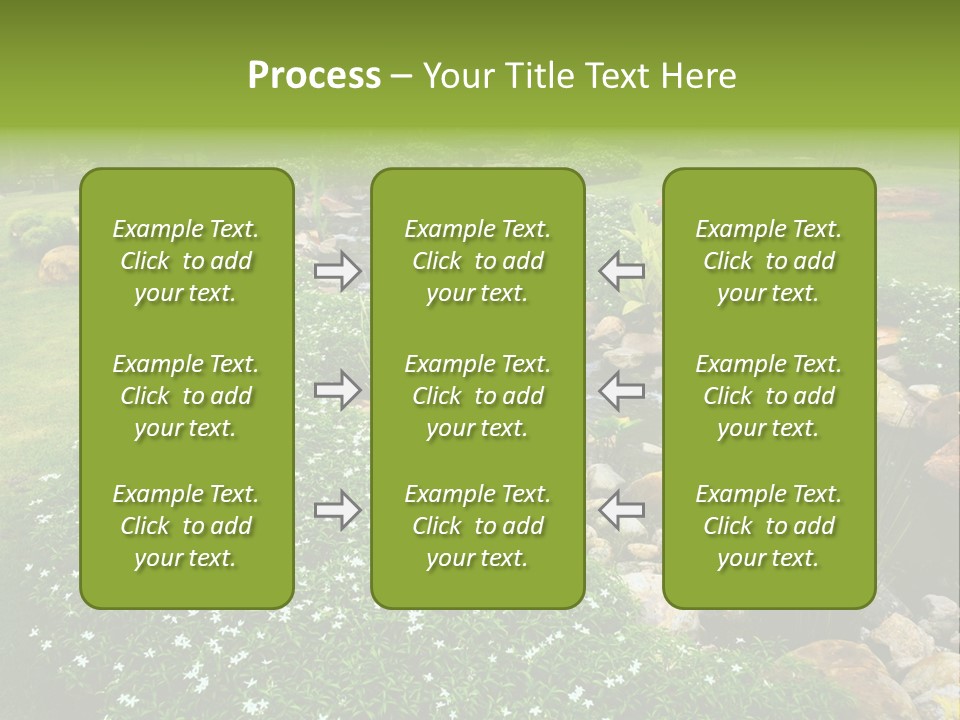 Process – Your Title Text Here

Example Text. Click to add your text.

Example Text. Click to add your text.

Example Text. Click to add your text.

Example Text. Click to add your text.

Example Text. Click to add your text.

Example Text. Click to add your text.

Example Text. Click to add your text.

Example Text. Click to add your text.

Example Text. Click to add your text.